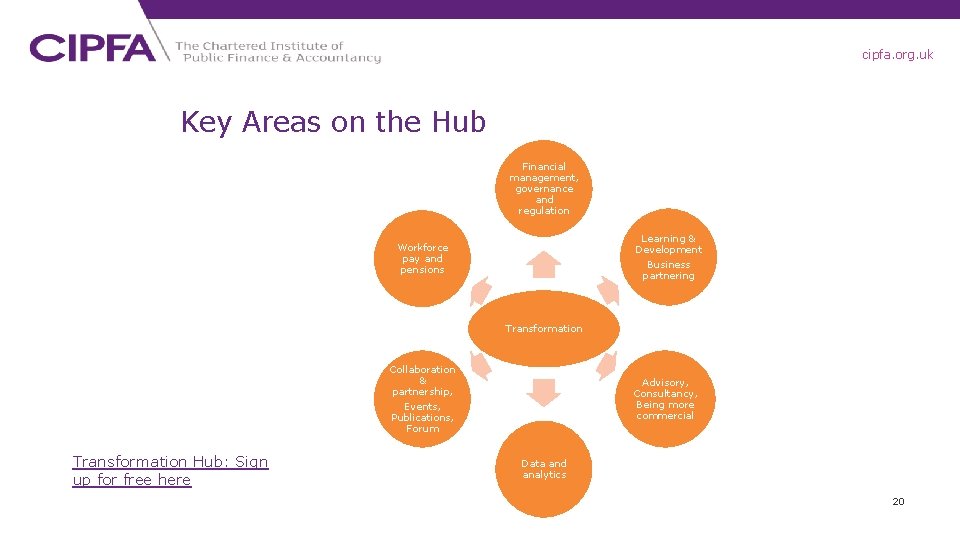 CIPFA The Chartered Institute of Public Finance & Accountancy

cipfa.org.uk

Key Areas on the Hub

Financial management, governance and regulation

Workforce pay and pensions

Learning & Development

Business partnering

Transformation

Collaboration & partnership,

Events, Publications, Forum

Advisory, Consultancy, Being more commercial

Data and analytics

Transformation Hub: Sign up for free here

20